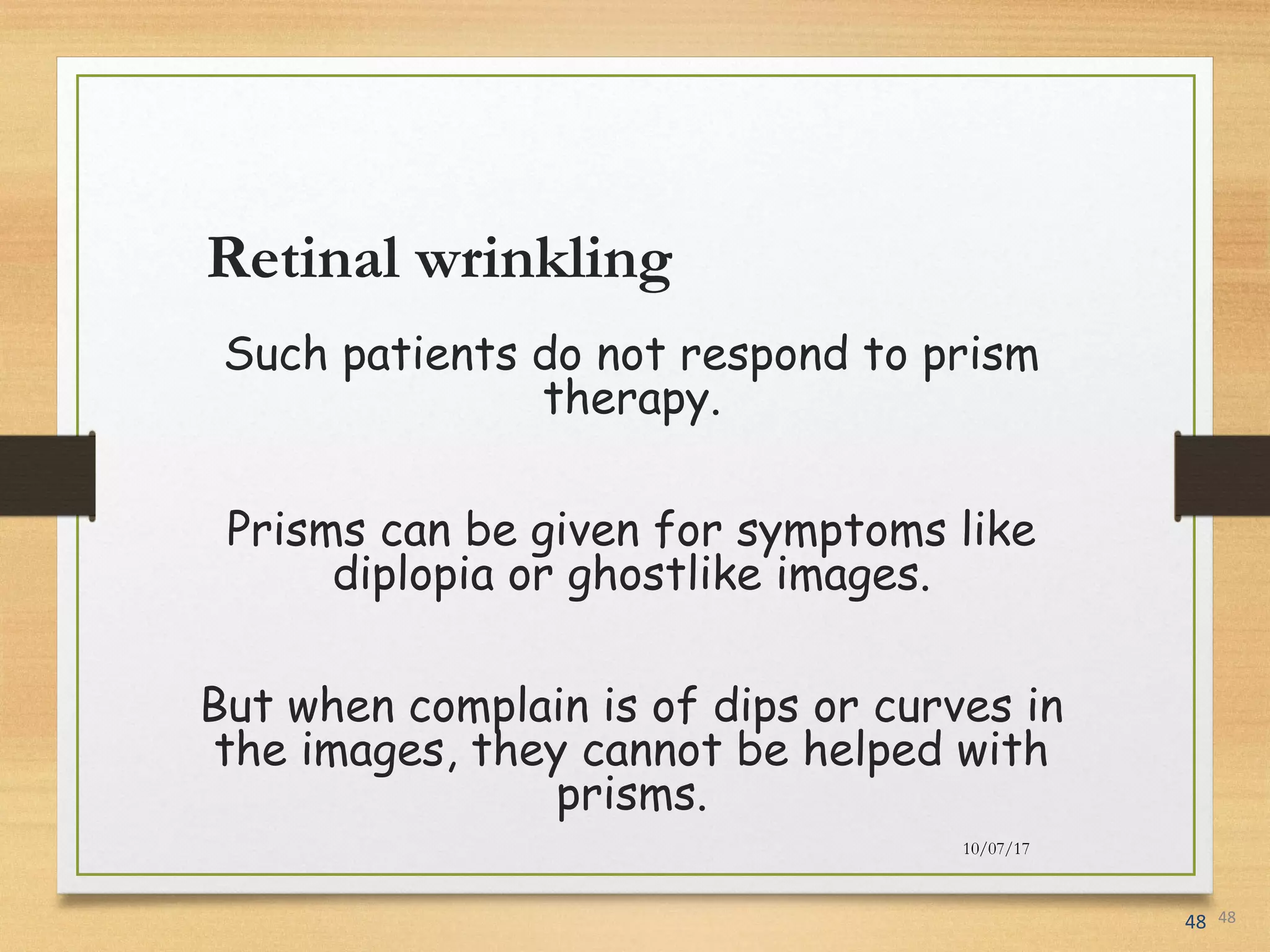 Retinal wrinkling

Such patients do not respond to prism therapy.

Prisms can be given for symptoms like diplopia or ghostlike images.

But when complain is of dips or curves in the images, they cannot be helped with prisms.

10/07/17

48 48